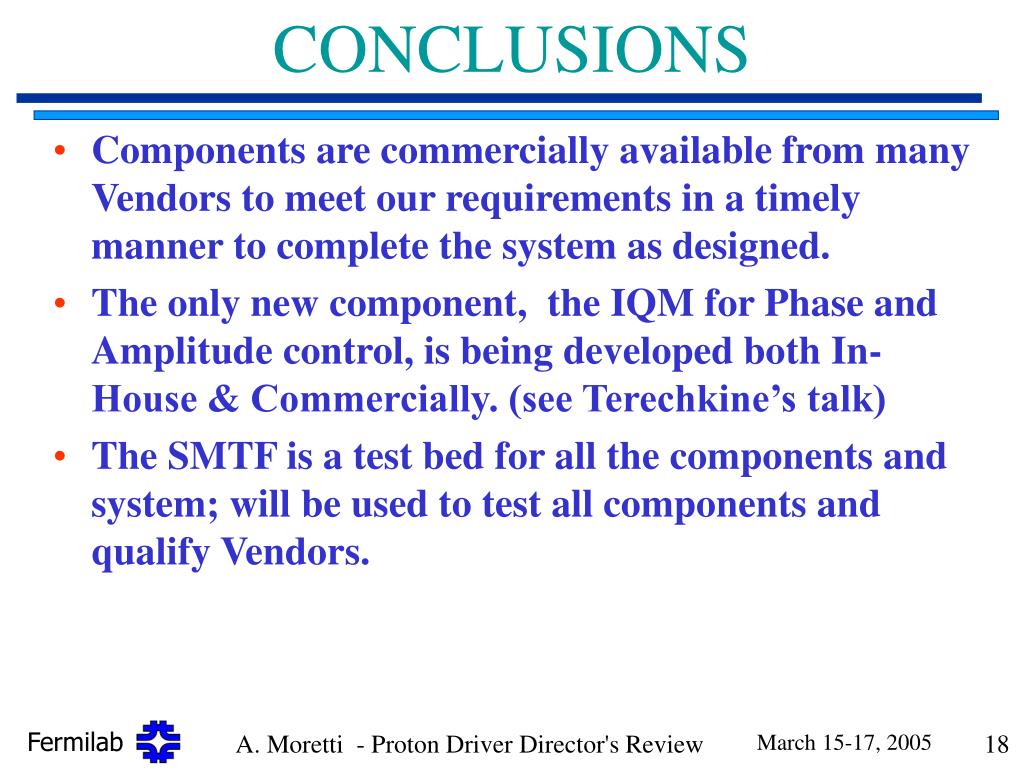 CONCLUSIONS

• Components are commercially available from many Vendors to meet our requirements in a timely manner to complete the system as designed.
• The only new component, the IQM for Phase and Amplitude control, is being developed both In-House & Commercially. (see Terechkine's talk)
• The SMTF is a test bed for all the components and system; will be used to test all components and qualify Vendors.

Fermilab A. Moretti - Proton Driver Director's Review March 15-17, 2005 18